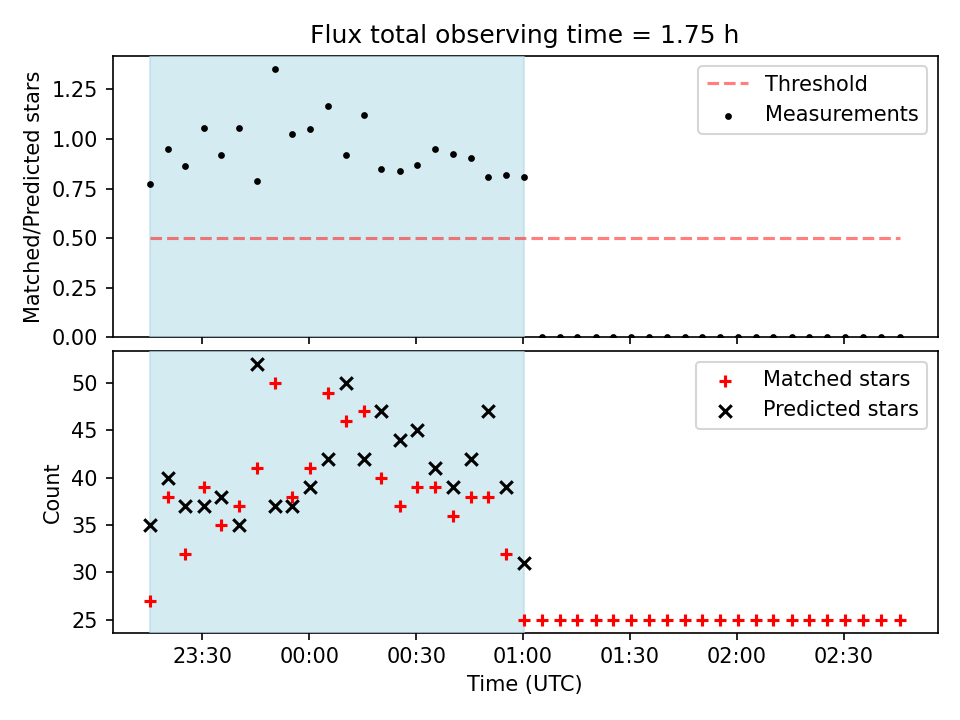 Flux total observing time = 1.75 h

Matched/Predicted stars

1.25
1.00
0.75
0.50
0.25
0.00

Threshold
Measurements

Count

50
45
40
35
30
25

Matched stars
Predicted stars

23:30
00:00
00:30
01:00
01:30
02:00
02:30

Time (UTC)